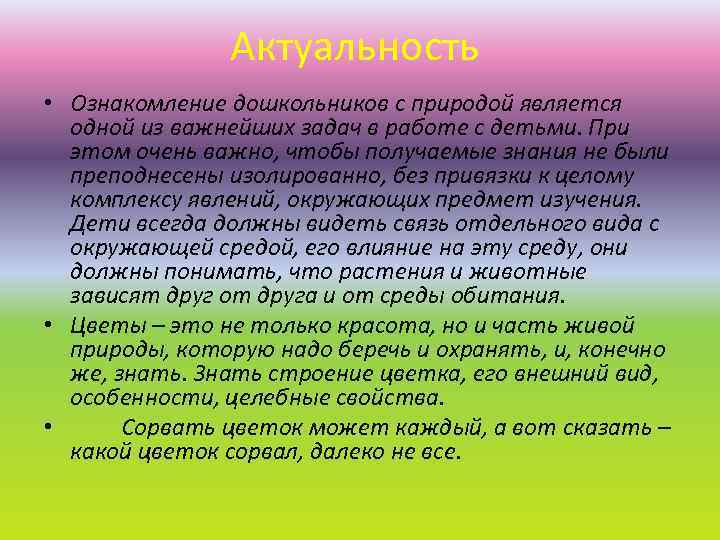 Актуальность

• Ознакомление дошкольников с природой является одной из важнейших задач в работе с детьми. При этом очень важно, чтобы получаемые знания не были преподнесены изолированно, без привязки к целому комплексу явлений, окружающих предмет изучения. Дети всегда должны видеть связь отдельного вида с окружающей средой, его влияние на эту среду, они должны понимать, что растения и животные зависят друг от друга и от среды обитания.

• Цветы – это не только красота, но и часть живой природы, которую надо беречь и охранять, и, конечно же, знать. Знать строение цветка, его внешний вид, особенности, целебные свойства.

• Сорвать цветок может каждый, а вот сказать – какой цветок сорвал, далеко не все.